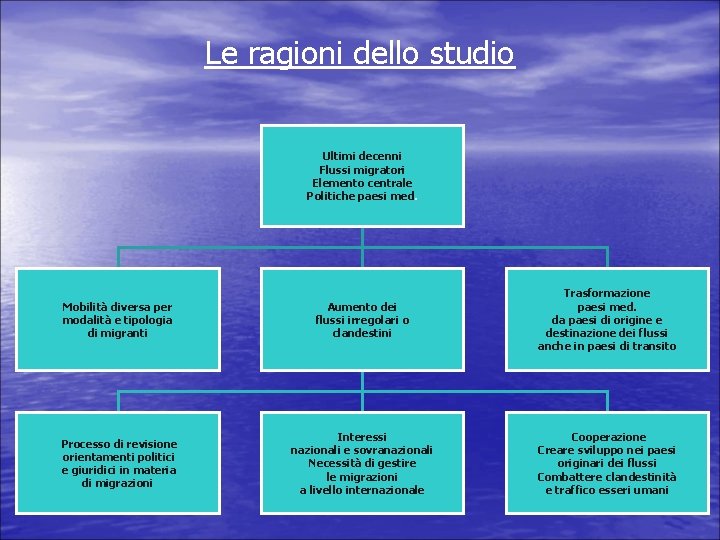 Le ragioni dello studio

Ultimi decenni
Flussi migratori
Elemento centrale
Politiche paesi med.

Mobilità diversa per modalità e tipologia di migranti

Aumento dei flussi irregolari o clandestini

Trasformazione paesi med. da paesi di origine e destinazione dei flussi anche in paesi di transito

Processo di revisione orientamenti politici e giuridici in materia di migrazioni

Interessi nazionali e sovranazionali
Necessità di gestire le migrazioni a livello internazionale

Cooperazione
Creare sviluppo nei paesi originari dei flussi
Combattere clandestinità e traffico esseri umani